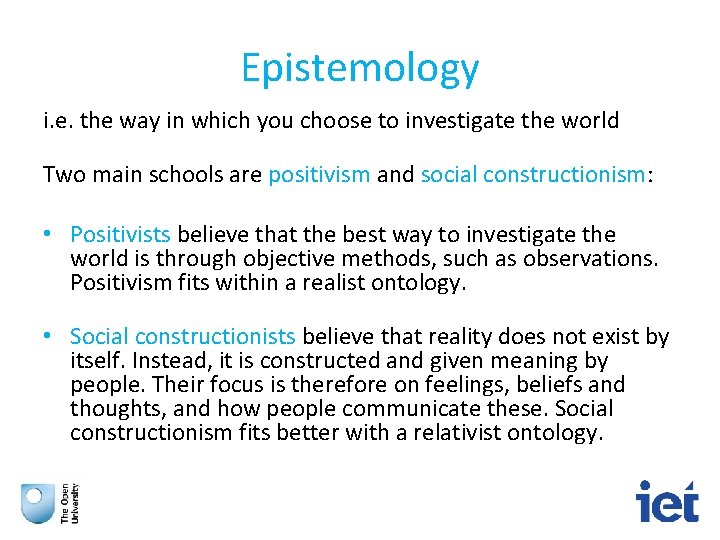 Epistemology

i.e. the way in which you choose to investigate the world

Two main schools are positivism and social constructionism:

• Positivists believe that the best way to investigate the world is through objective methods, such as observations. Positivism fits within a realist ontology.

• Social constructionists believe that reality does not exist by itself. Instead, it is constructed and given meaning by people. Their focus is therefore on feelings, beliefs and thoughts, and how people communicate these. Social constructionism fits better with a relativist ontology.

The Open University

iet